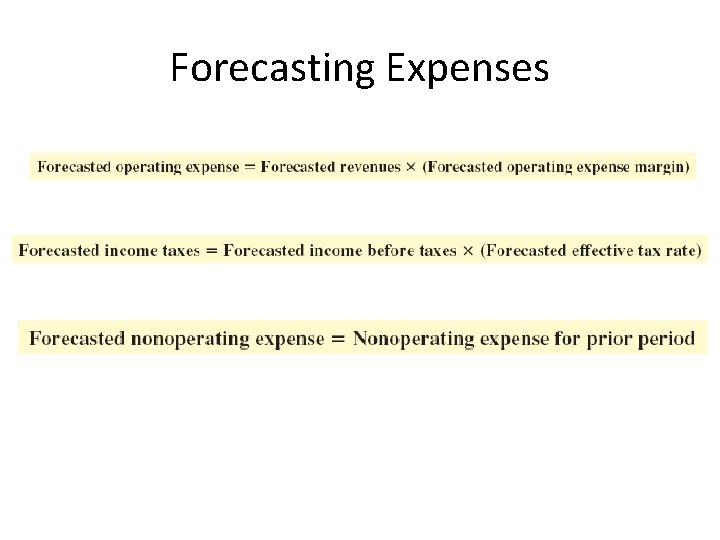 Forecasting Expenses

Forecasted operating expense = Forecasted revenues × (Forecasted operating expense margin)

Forecasted income taxes = Forecasted income before taxes × (Forecasted effective tax rate)

Forecasted nonoperating expense = Nonoperating expense for prior period